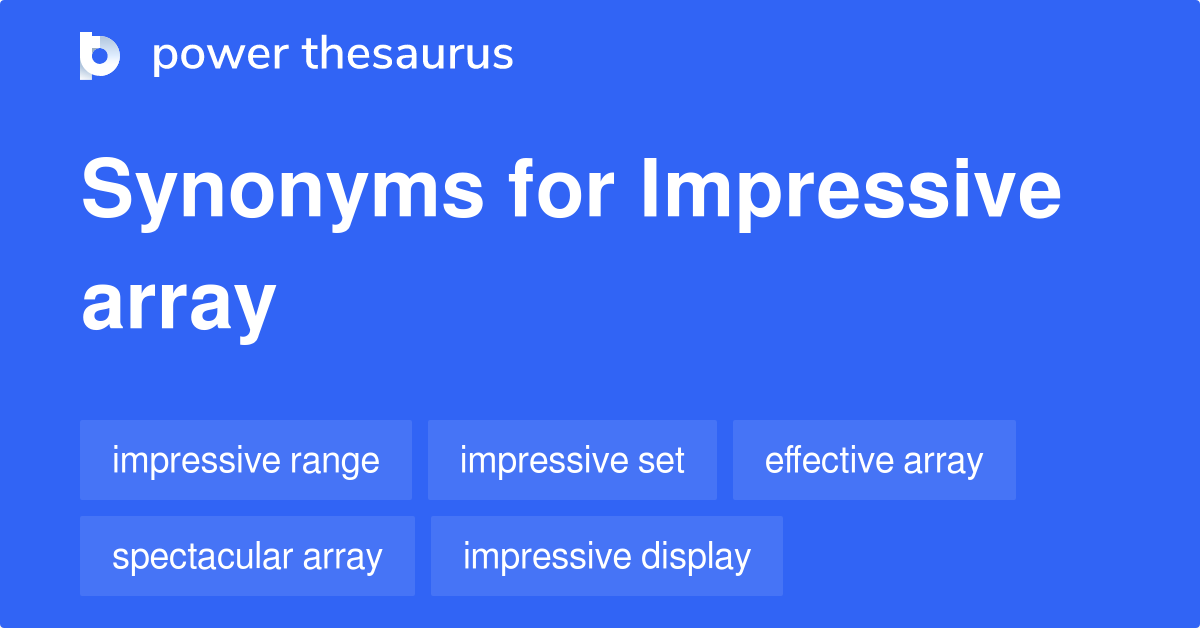 power thesaurus

Synonyms for Impressive array

impressive range
impressive set
effective array
spectacular array
impressive display